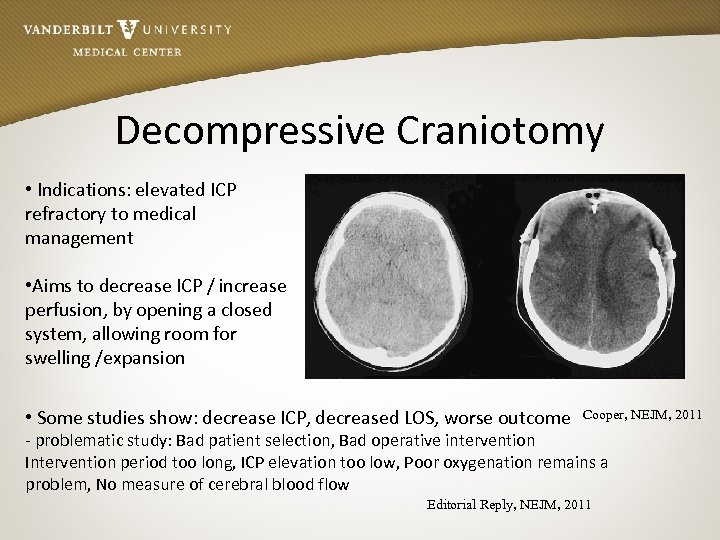 VANDERBILT UNIVERSITY
MEDICAL CENTER

Decompressive Craniotomy

• Indications: elevated ICP refractory to medical management

•Aims to decrease ICP / increase perfusion, by opening a closed system, allowing room for swelling /expansion

• Some studies show: decrease ICP, decreased LOS, worse outcome

Cooper, NEJM, 2011

- problematic study: Bad patient selection, Bad operative intervention Intervention period too long, ICP elevation too low, Poor oxygenation remains a problem, No measure of cerebral blood flow

Editorial Reply, NEJM, 2011